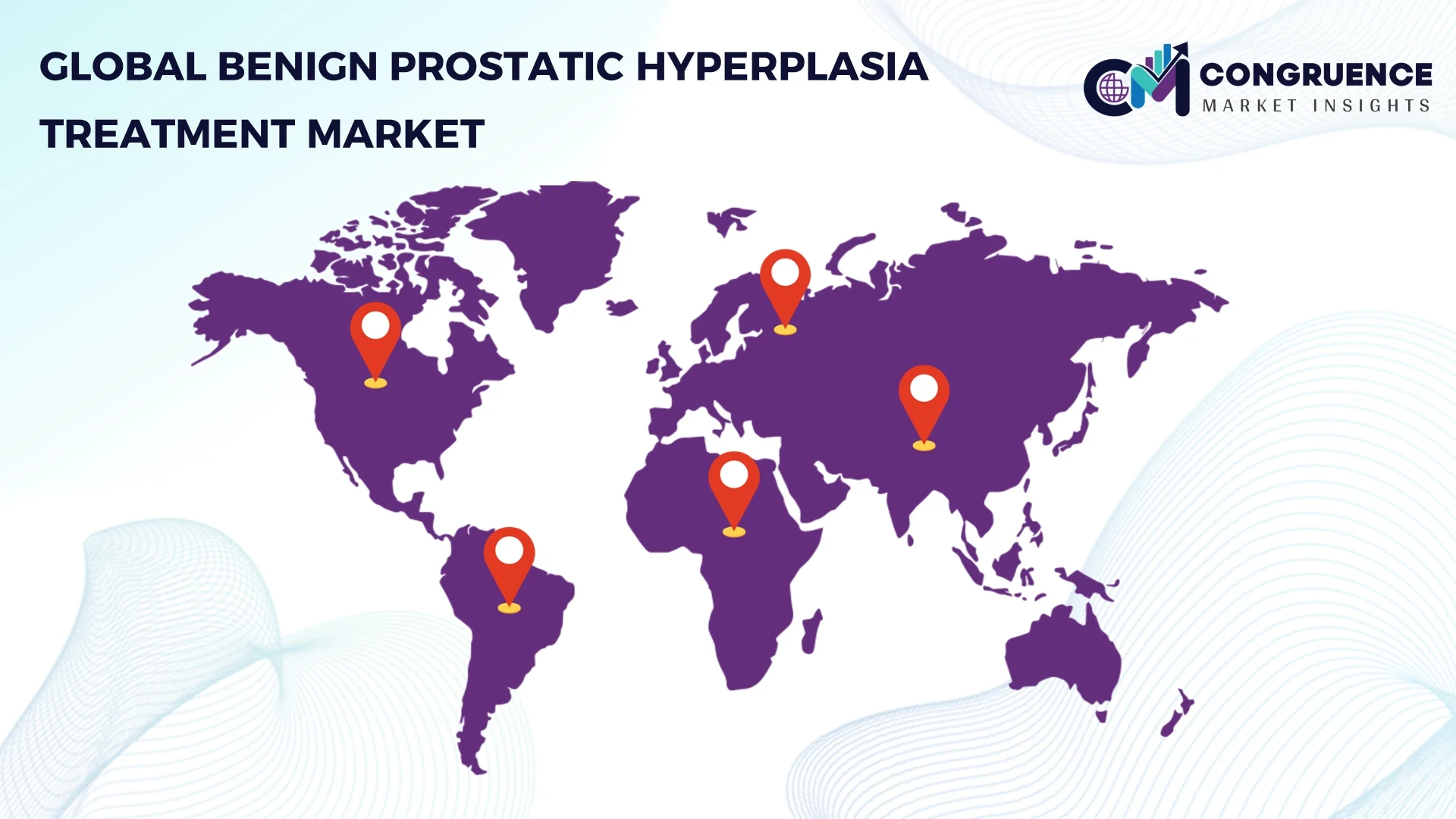 GLOBAL BENIGN PROSTATIC HYPERPLASIA TREATMENT MARKET

CM CONGRUENCE MARKET INSIGHTS